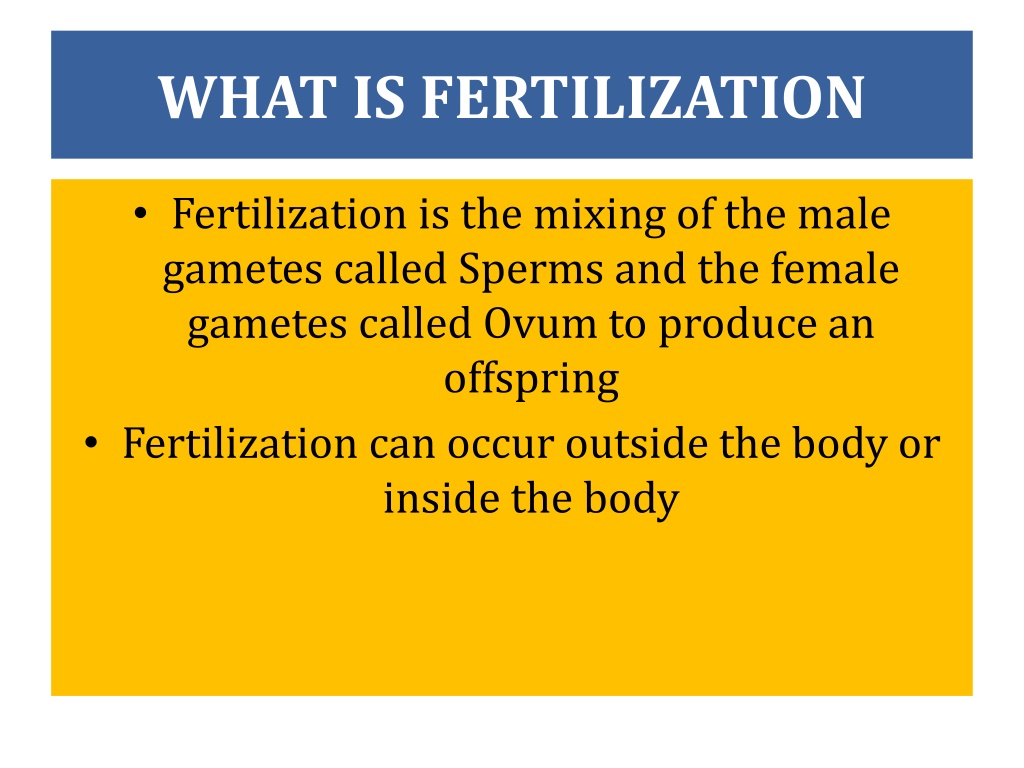 WHAT IS FERTILIZATION

• Fertilization is the mixing of the male gametes called Sperms and the female gametes called Ovum to produce an offspring

• Fertilization can occur outside the body or inside the body